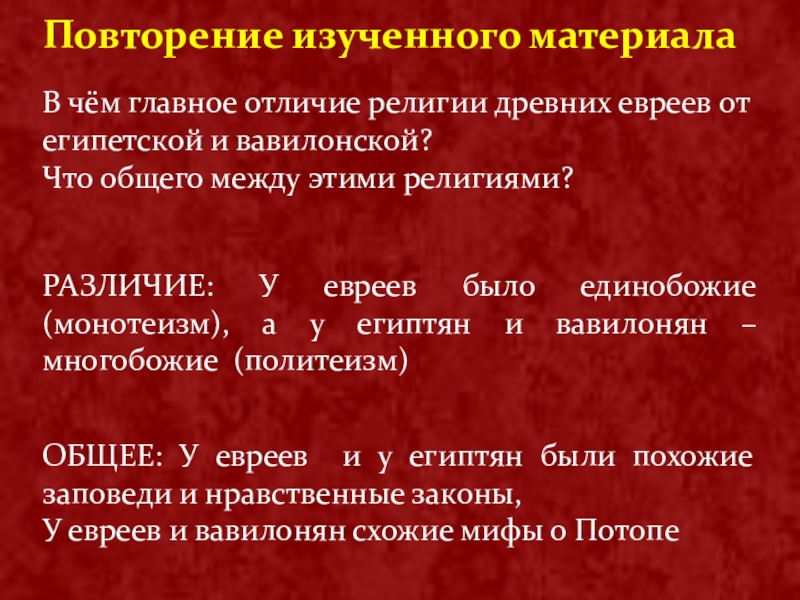 Повторение изученного материала

В чём главное отличие религии древних евреев от египетской и вавилонской?
Что общего между этими религиями?

РАЗЛИЧИЕ: У евреев было единобожие (монотеизм), а у египтян и вавилонян – многобожие (политеизм)

ОБЩЕЕ: У евреев и у египтян были похожие заповеди и нравственные законы,
У евреев и вавилонян схожие мифы о Потопе